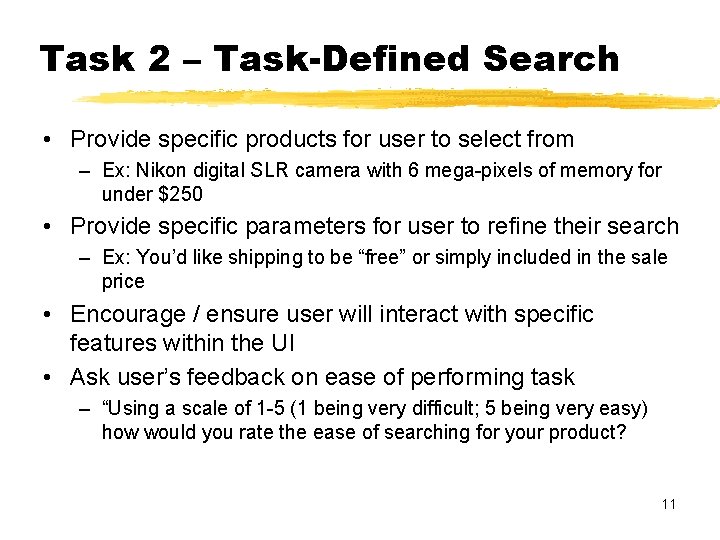 Task 2 – Task-Defined Search

• Provide specific products for user to select from
– Ex: Nikon digital SLR camera with 6 mega-pixels of memory for under $250

• Provide specific parameters for user to refine their search
– Ex: You'd like shipping to be "free" or simply included in the sale price

• Encourage / ensure user will interact with specific features within the UI

• Ask user's feedback on ease of performing task
– "Using a scale of 1-5 (1 being very difficult; 5 being very easy) how would you rate the ease of searching for your product?

11